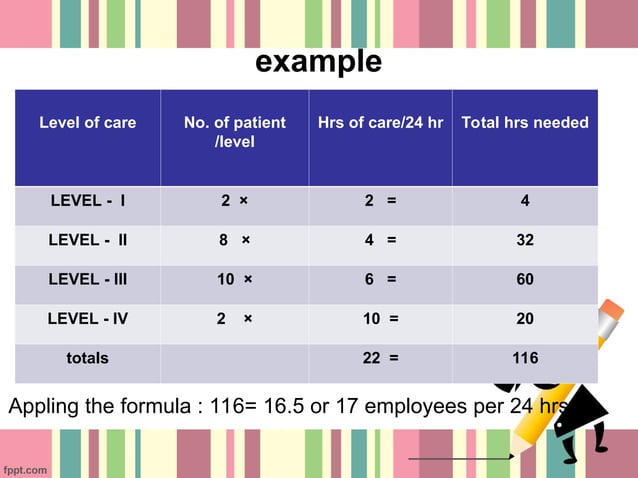 example

| Level of care | No. of patient /level | Hrs of care/24 hr | Total hrs needed |
|---|---|---|---|
| LEVEL - I | 2 × | 2 = | 4 |
| LEVEL - II | 8 × | 4 = | 32 |
| LEVEL - III | 10 × | 6 = | 60 |
| LEVEL - IV | 2 × | 10 = | 20 |
| totals | | 22 = | 116 |

Appling the formula : 116= 16.5 or 17 employees per 24 hrs

fppt.com